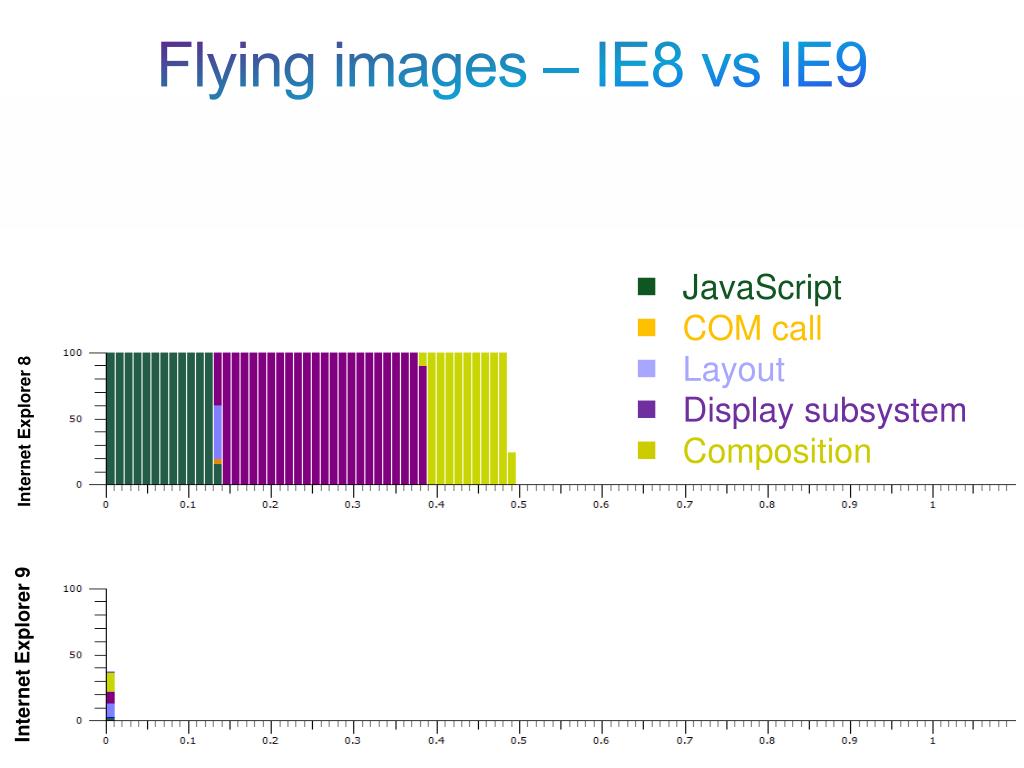 Flying images – IE8 vs IE9

JavaScript
COM call
Layout
Display subsystem
Composition

Internet Explorer 8

100
50
0
0 0.1 0.2 0.3 0.4 0.5 0.6 0.7 0.8 0.9 1

Internet Explorer 9

100
50
0
0 0.1 0.2 0.3 0.4 0.5 0.6 0.7 0.8 0.9 1